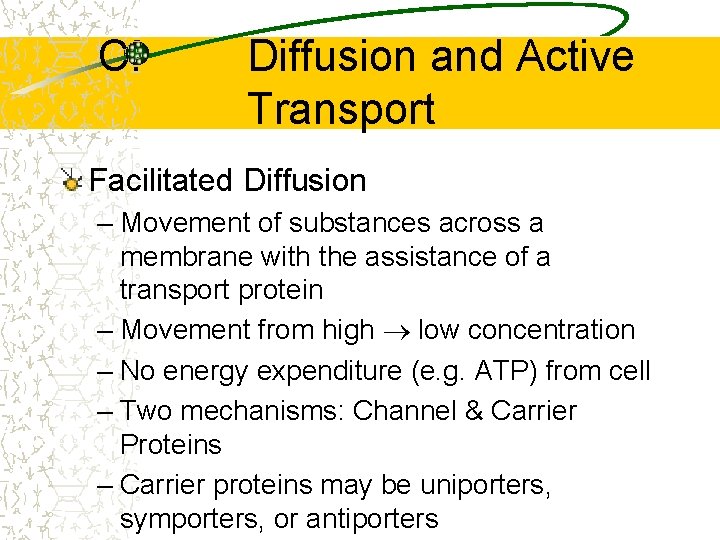 C.   Diffusion and Active Transport

Facilitated Diffusion
– Movement of substances across a membrane with the assistance of a transport protein
– Movement from high $\rightarrow$ low concentration
– No energy expenditure (e.g. ATP) from cell
– Two mechanisms: Channel & Carrier Proteins
– Carrier proteins may be uniporters, symporters, or antiporters